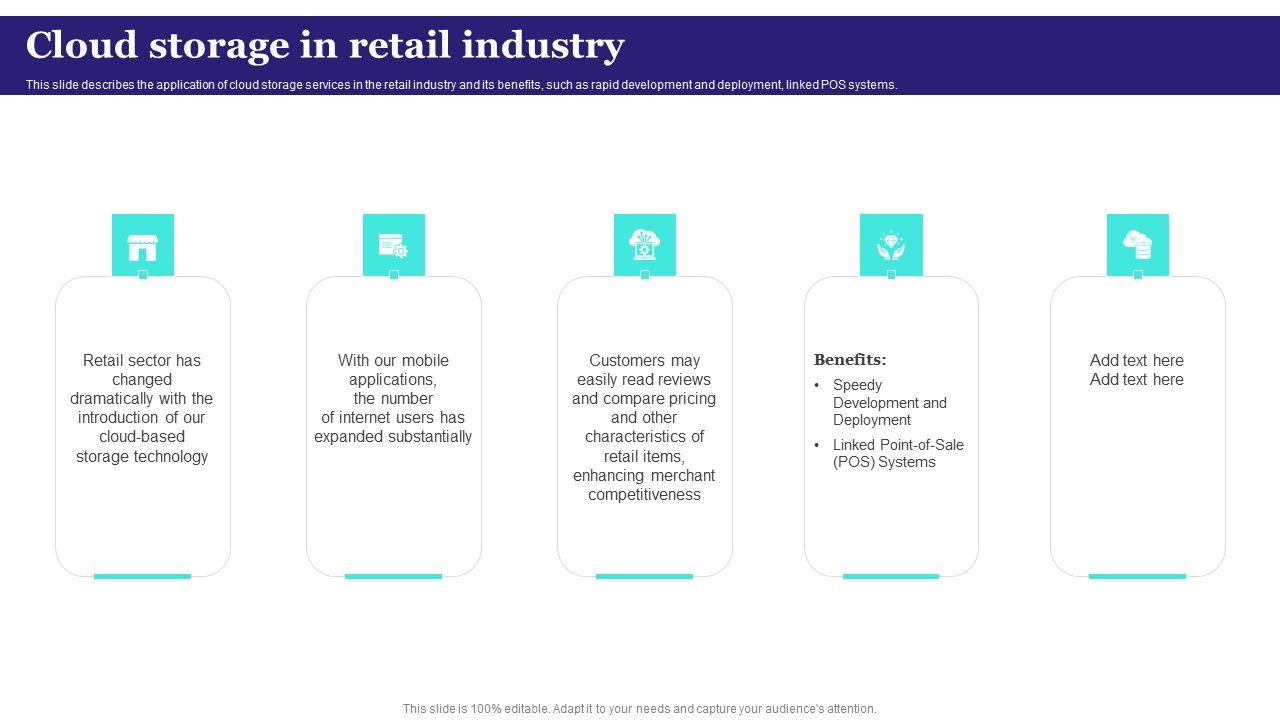 Cloud storage in retail industry

This slide describes the application of cloud storage services in the retail industry and its benefits, such as rapid development and deployment, linked POS systems.

Retail sector has changed dramatically with the introduction of our cloud-based storage technology

With our mobile applications, the number of internet users has expanded substantially

Customers may easily read reviews and compare pricing and other characteristics of retail items, enhancing merchant competitiveness

Benefits:
• Speedy Development and Deployment
• Linked Point-of-Sale (POS) Systems

Add text here
Add text here

This slide is 100% editable. Adapt it to your needs and capture your audience's attention.